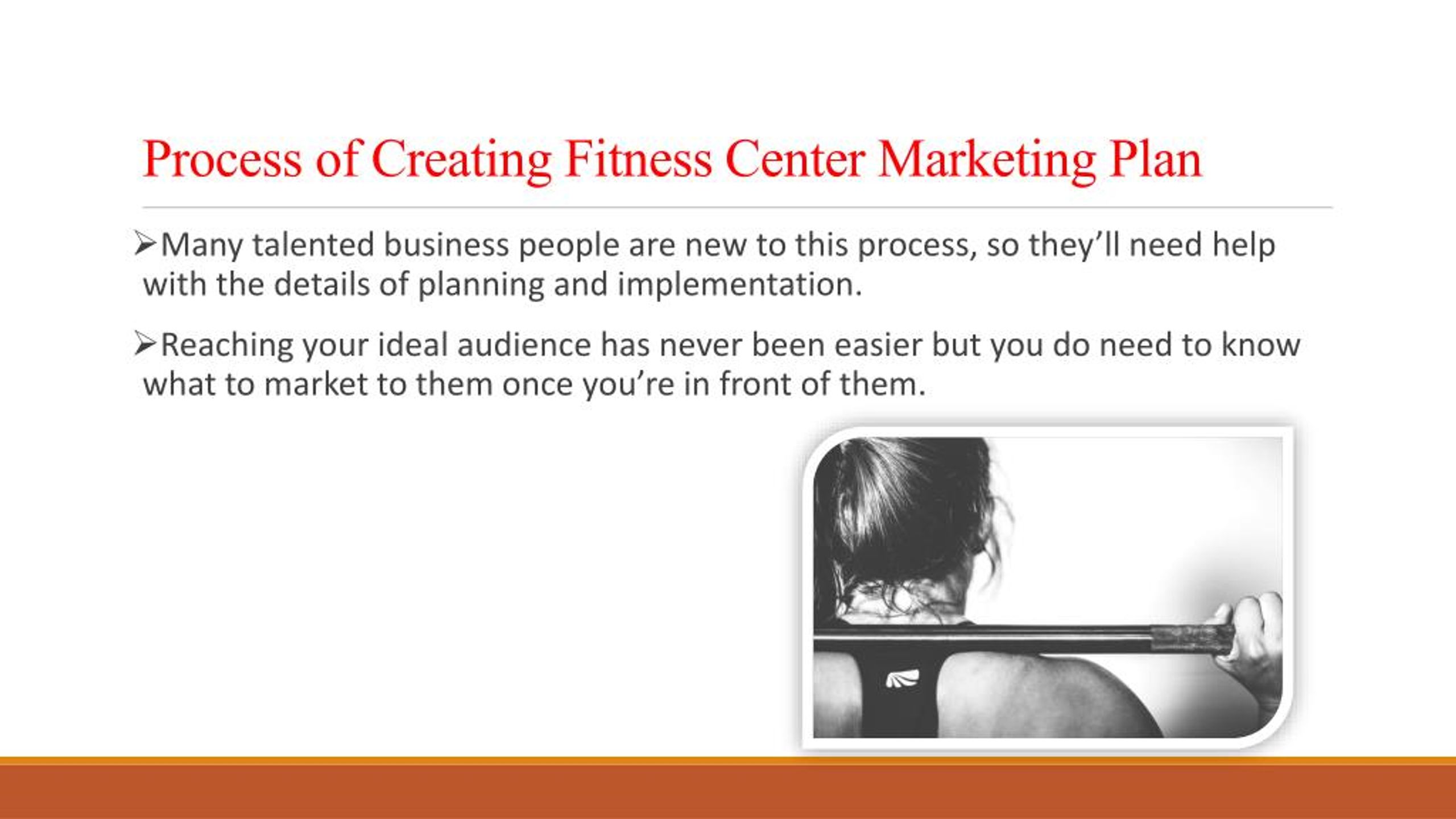 Process of Creating Fitness Center Marketing Plan

➢Many talented business people are new to this process, so they'll need help with the details of planning and implementation.

➢Reaching your ideal audience has never been easier but you do need to know what to market to them once you're in front of them.